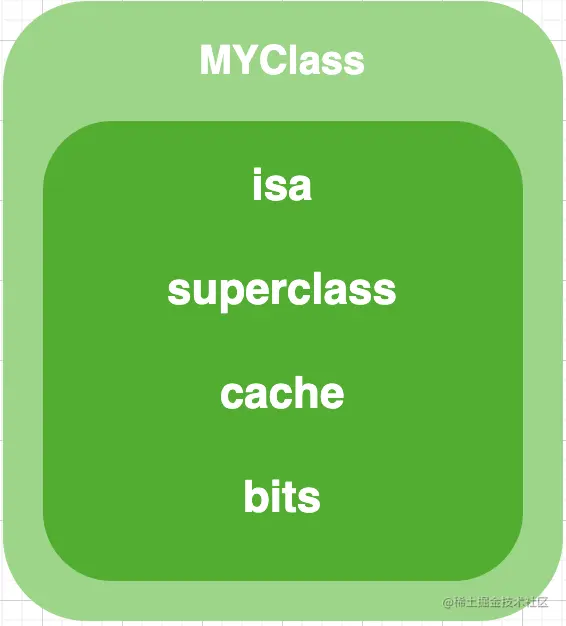 MYClass

isa

superclass

cache

bits

@稀土掘金技术社区